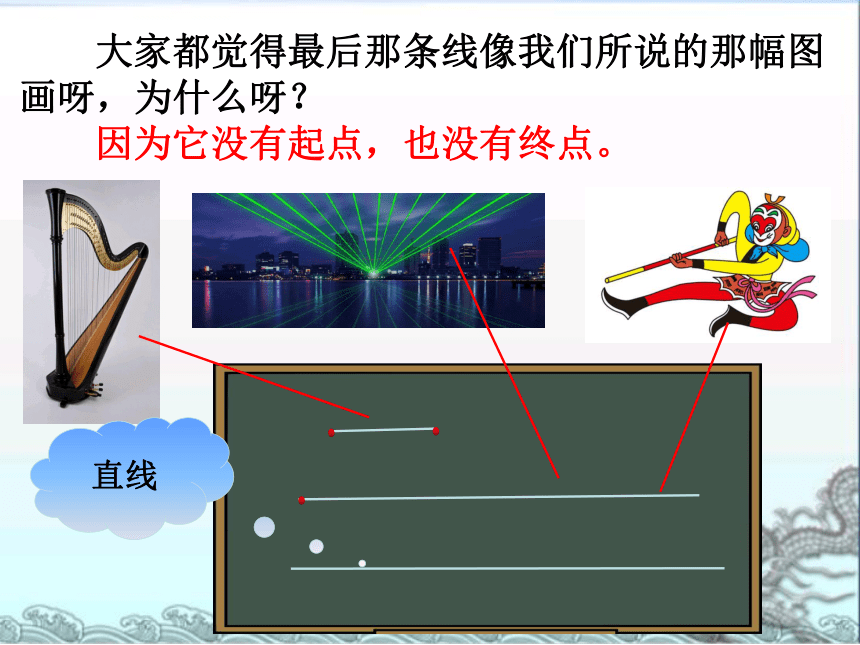 大家都觉得最后那条线像我们所说的那幅图画呀，为什么呀？

因为它没有起点，也没有终点。

直线